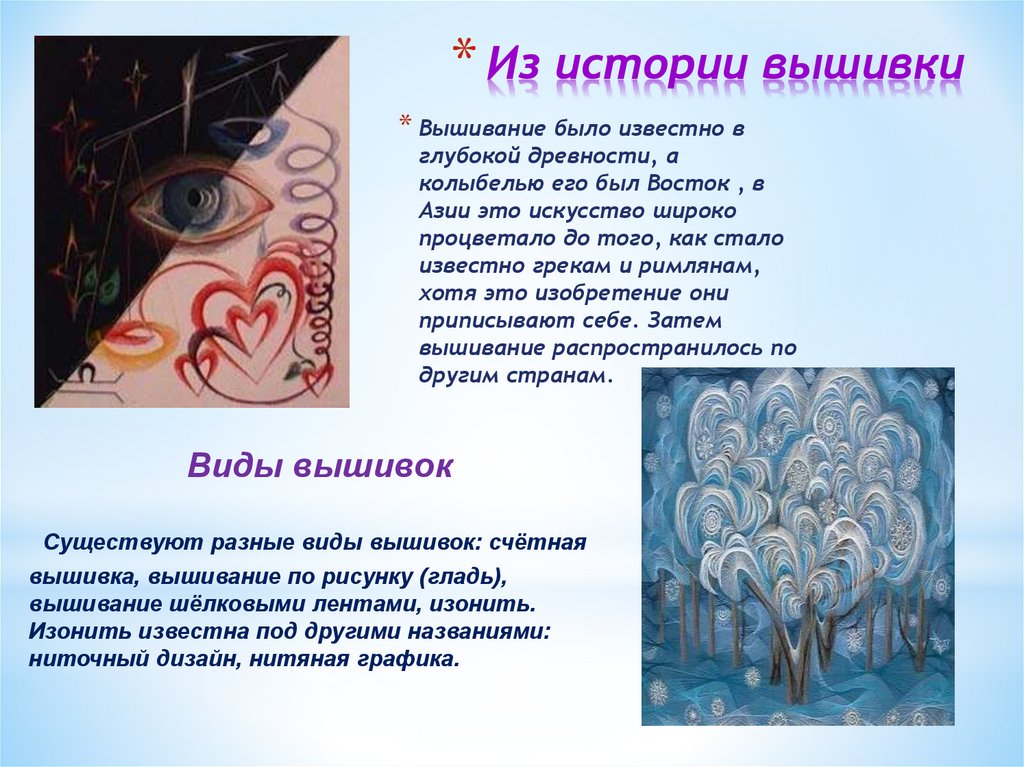 * Из истории вышивки

* Вышивание было известно в глубокой древности, а колыбелью его был Восток , в Азии это искусство широко процветало до того, как стало известно грекам и римлянам, хотя это изобретение они приписывают себе. Затем вышивание распространилось по другим странам.

Виды вышивок

Существуют разные виды вышивок: счётная вышивка, вышивание по рисунку (гладь), вышивание шёлковыми лентами, изонить. Изонить известна под другими названиями: ниточный дизайн, нитяная графика.